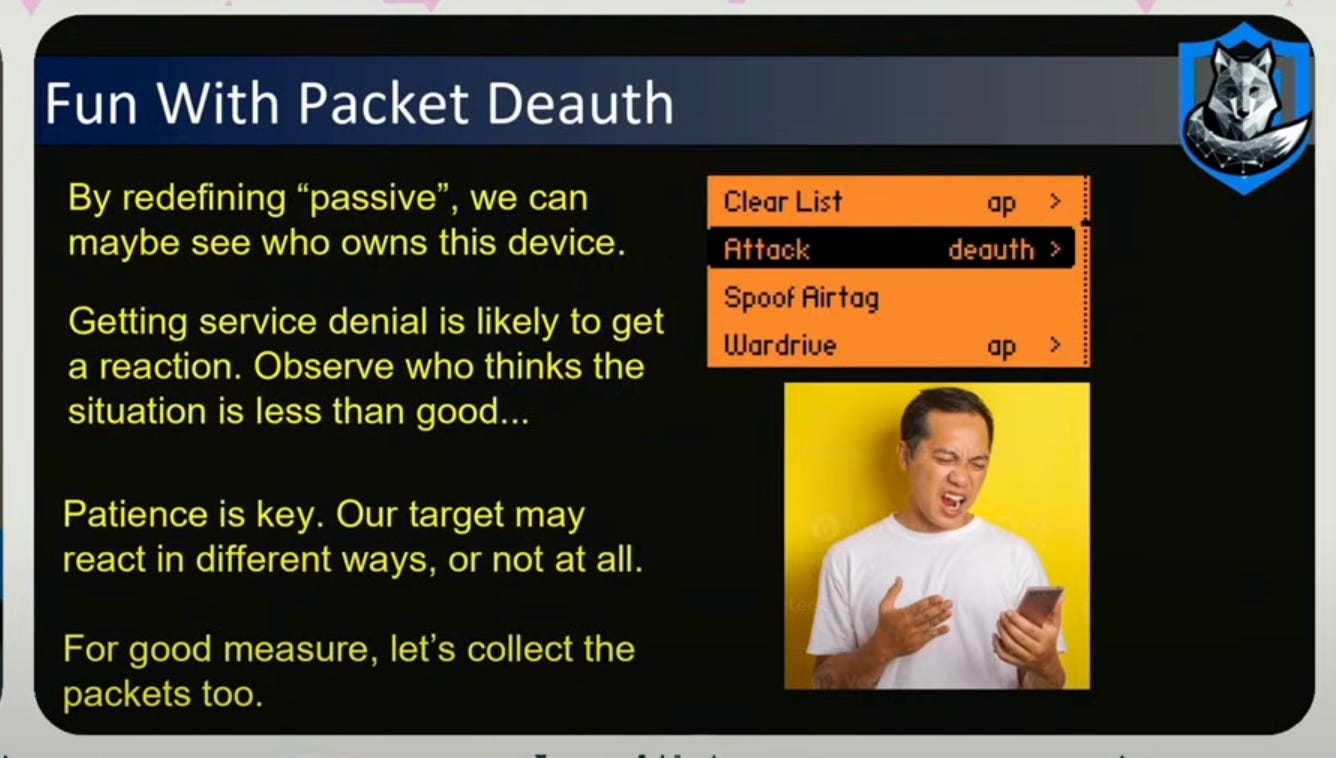 Fun With Packet Deauth

By redefining “passive”, we can maybe see who owns this device.

Getting service denial is likely to get a reaction. Observe who thinks the situation is less than good...

Patience is key. Our target may react in different ways, or not at all.

For good measure, let’s collect the packets too.

Clear List ap >
Attack deauth >
Spoof Airtag
Wardrive ap >